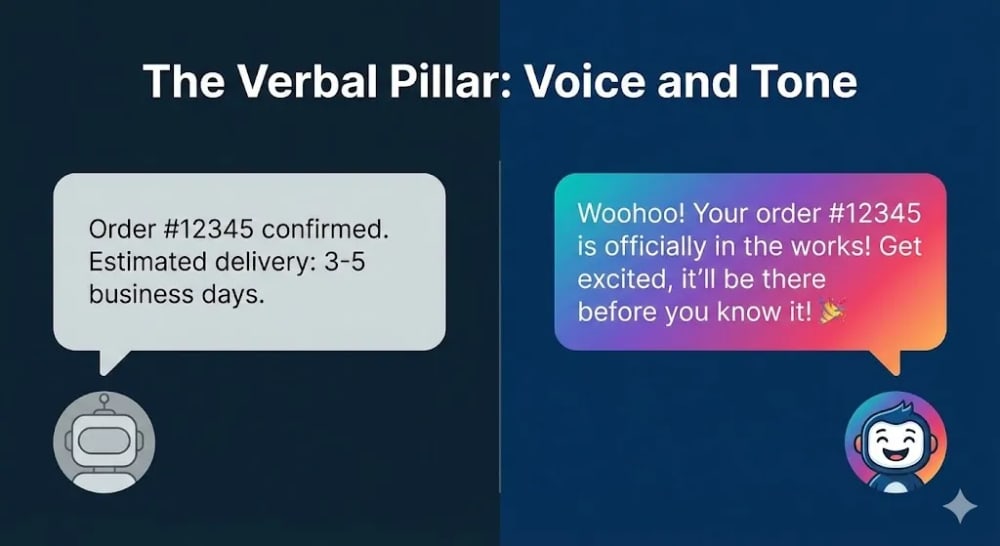 The Verbal Pillar: Voice and Tone

Order #12345 confirmed. Estimated delivery: 3-5 business days.

Woohoo! Your order #12345 is officially in the works! Get excited, it'll be there before you know it! 🎉